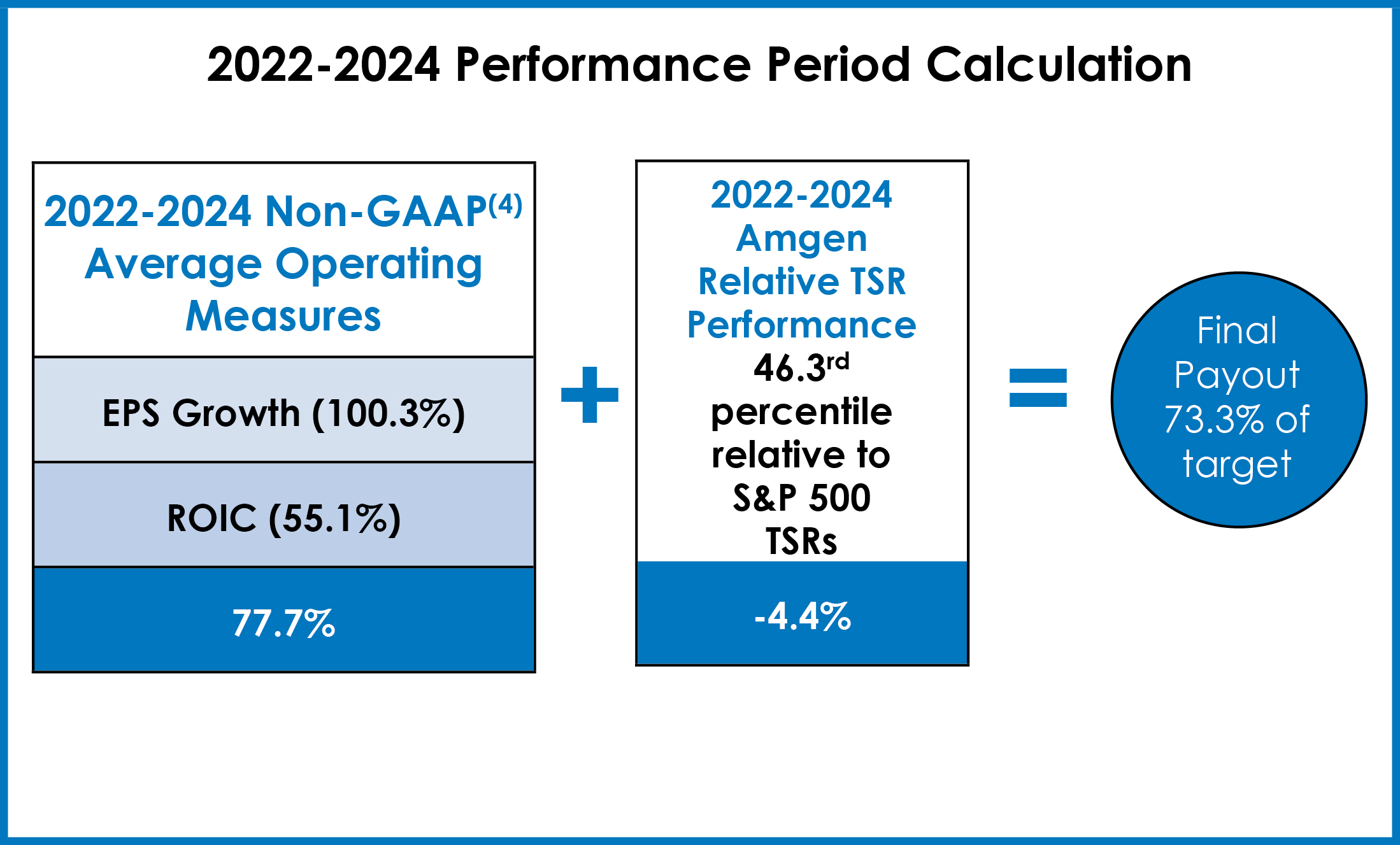 2022-2024 Performance Period Calculation

2022-2024 Non-GAAP$^{(4)}$ Average Operating Measures

EPS Growth (100.3%)

ROIC (55.1%)

77.7%

+

2022-2024 Amgen Relative TSR Performance

46.3$^{rd}$ percentile relative to S&P 500 TSRs

-4.4%

=

Final Payout 73.3% of target